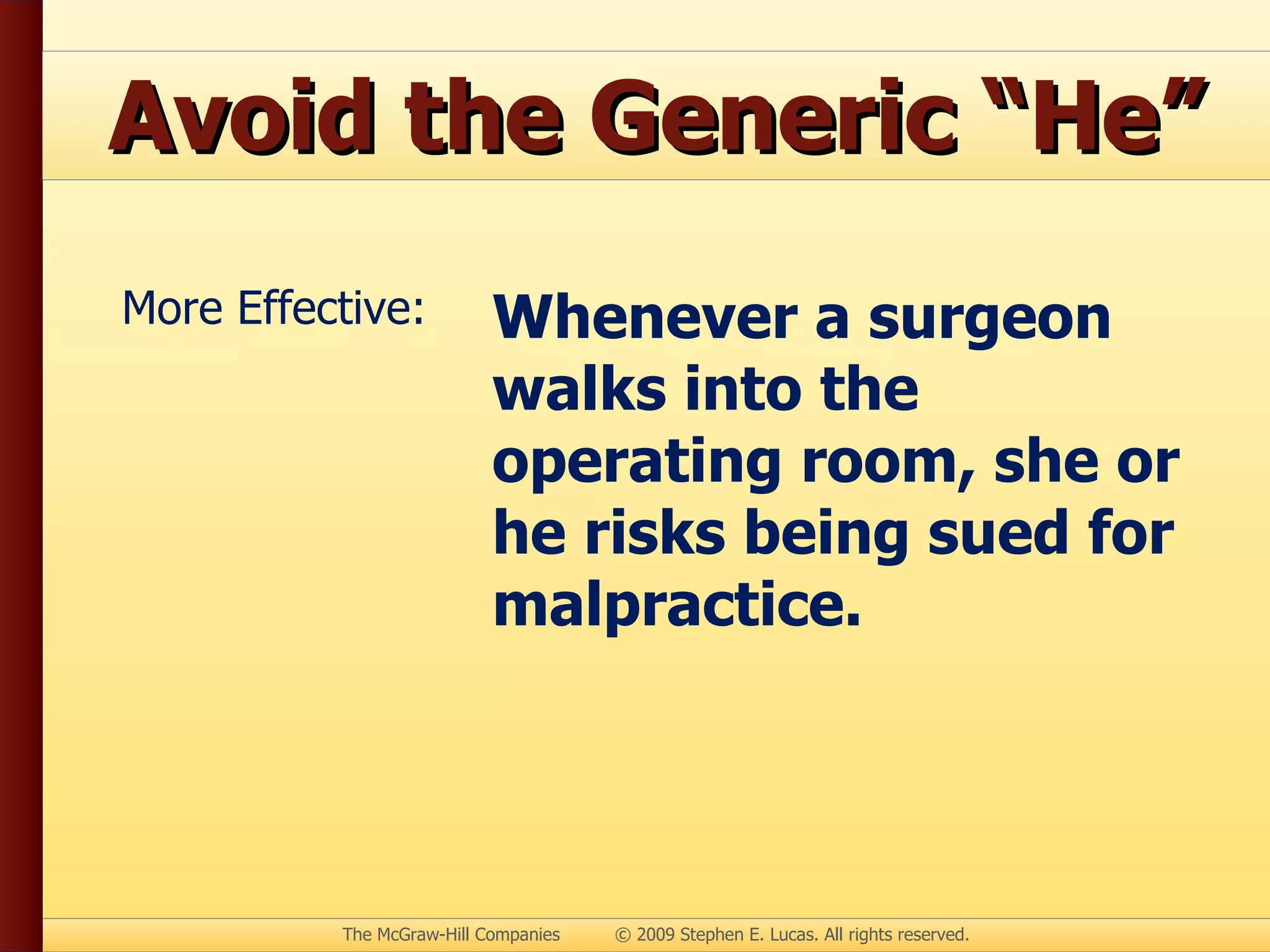 Avoid the Generic “He”

More Effective:

Whenever a surgeon walks into the operating room, she or he risks being sued for malpractice.

The McGraw-Hill Companies © 2009 Stephen E. Lucas. All rights reserved.